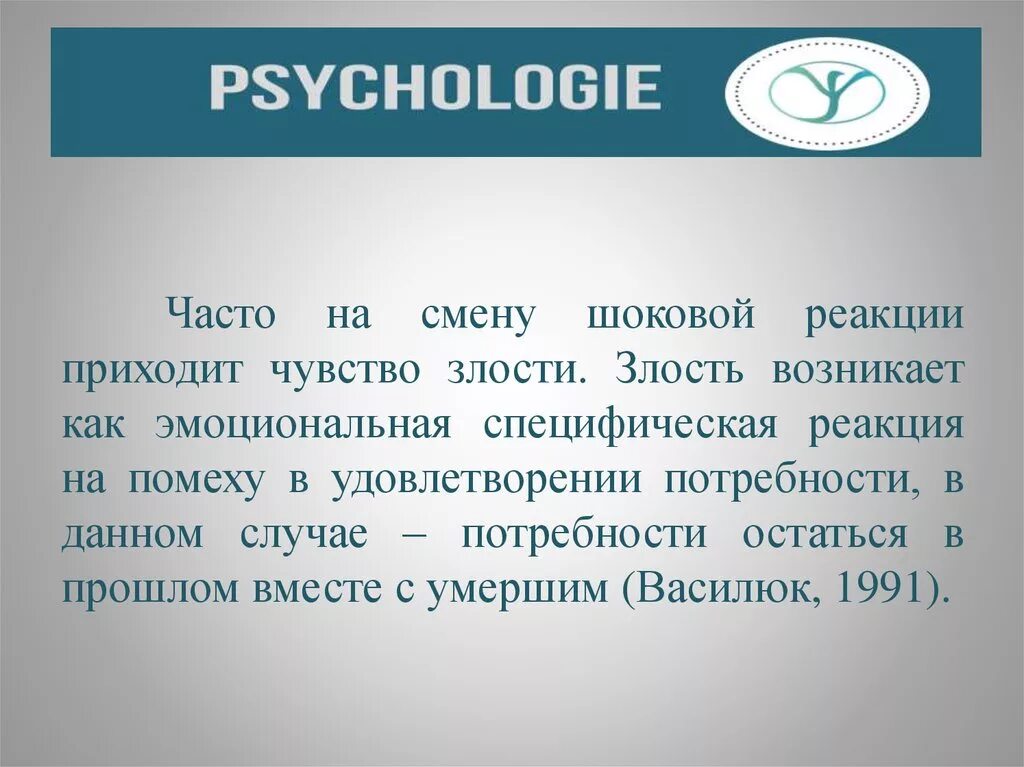 PSYCHOLOGIE

Часто на смену шоковой реакции приходит чувство злости. Злость возникает как эмоциональная специфическая реакция на помеху в удовлетворении потребности, в данном случае – потребности остаться в прошлом вместе с умершим (Василюк, 1991).